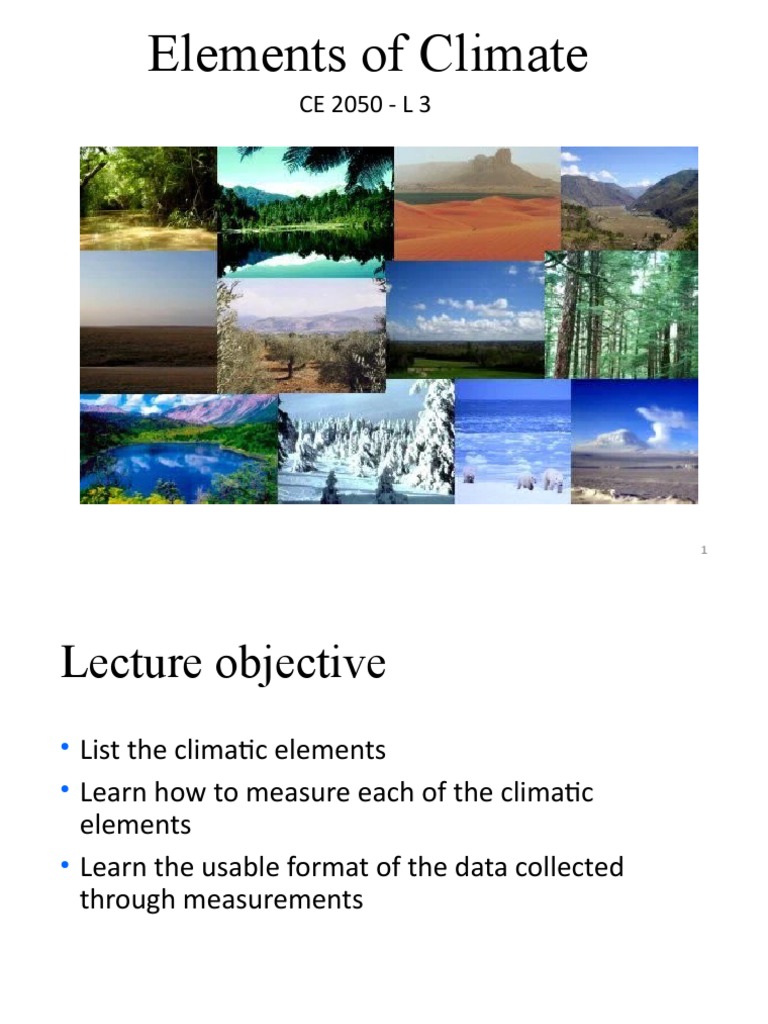 Elements of Climate

CE 2050 - L 3

1

Lecture objective

• List the climatic elements
• Learn how to measure each of the climatic elements
• Learn the usable format of the data collected through measurements